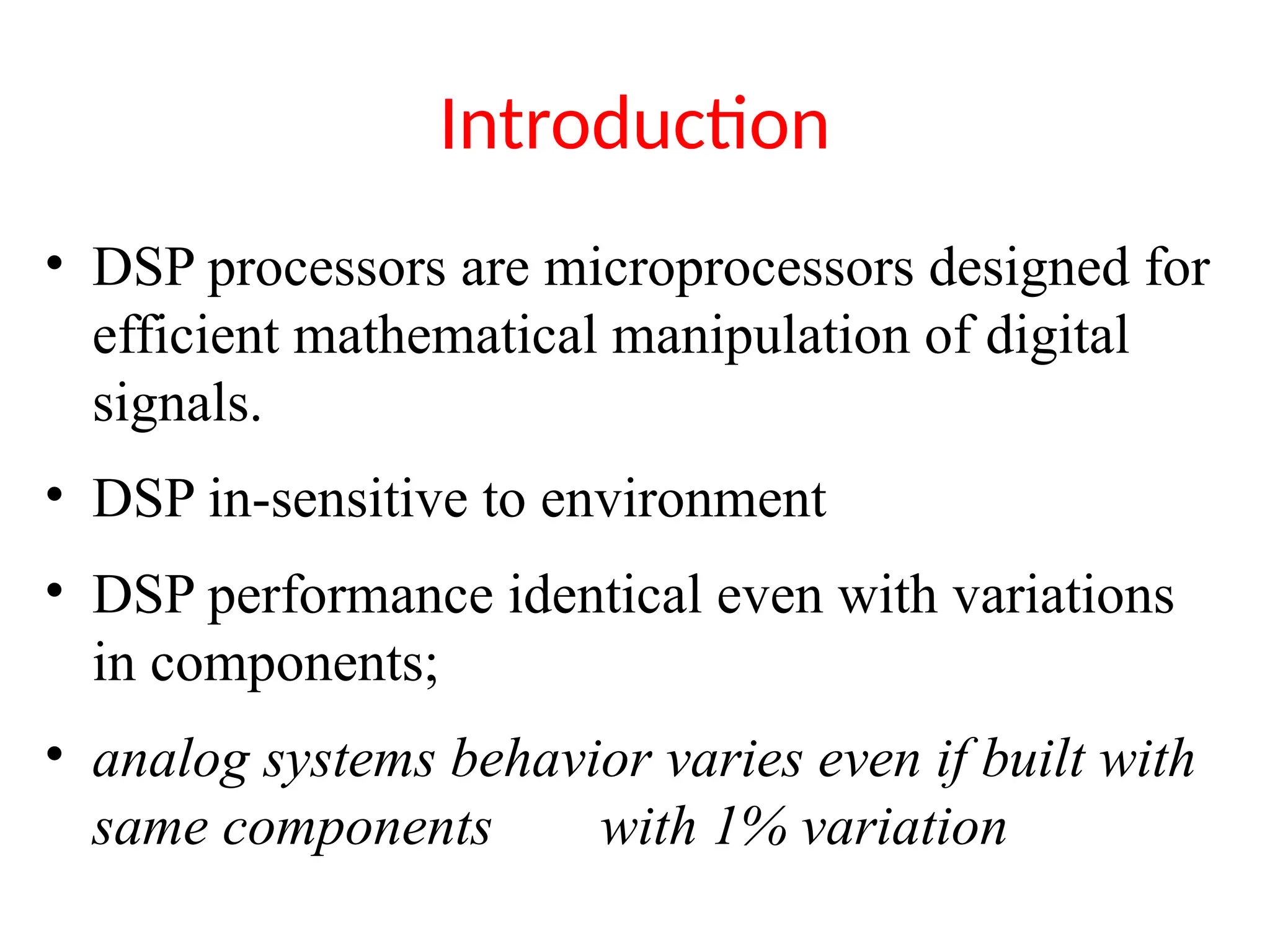 Introduction

• DSP processors are microprocessors designed for efficient mathematical manipulation of digital signals.

• DSP in-sensitive to environment

• DSP performance identical even with variations in components;

• analog systems behavior varies even if built with same components with 1% variation